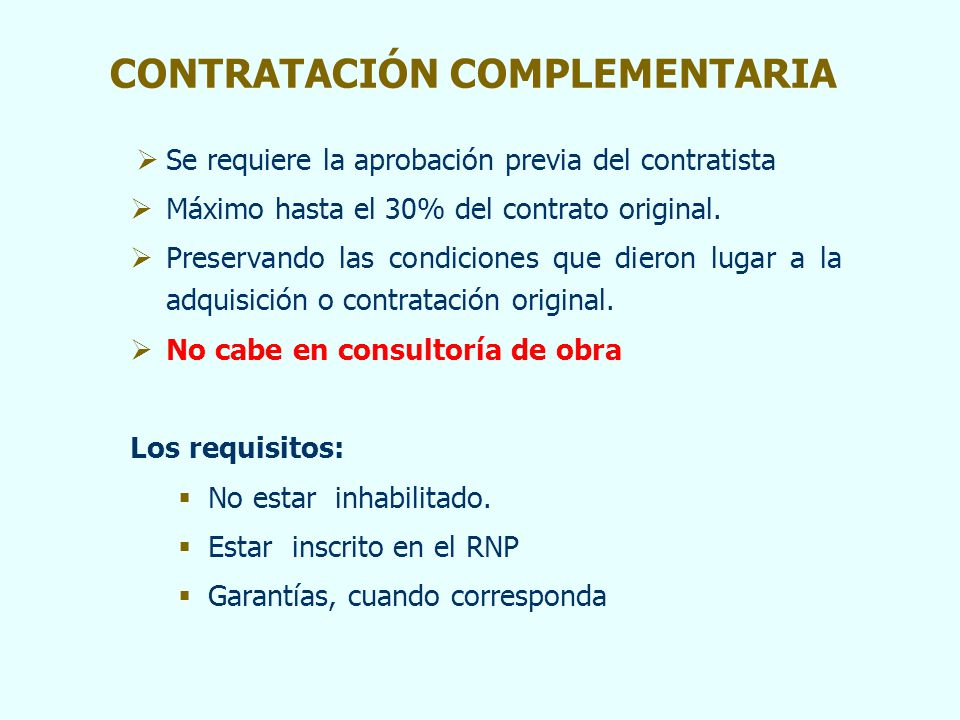 CONTRATACIÓN COMPLEMENTARIA

➢ Se requiere la aprobación previa del contratista

➢ Máximo hasta el 30% del contrato original.

➢ Preservando las condiciones que dieron lugar a la adquisición o contratación original.

➢ No cabe en consultoría de obra

Los requisitos:

▪ No estar inhabilitado.

▪ Estar inscrito en el RNP

▪ Garantías, cuando corresponda